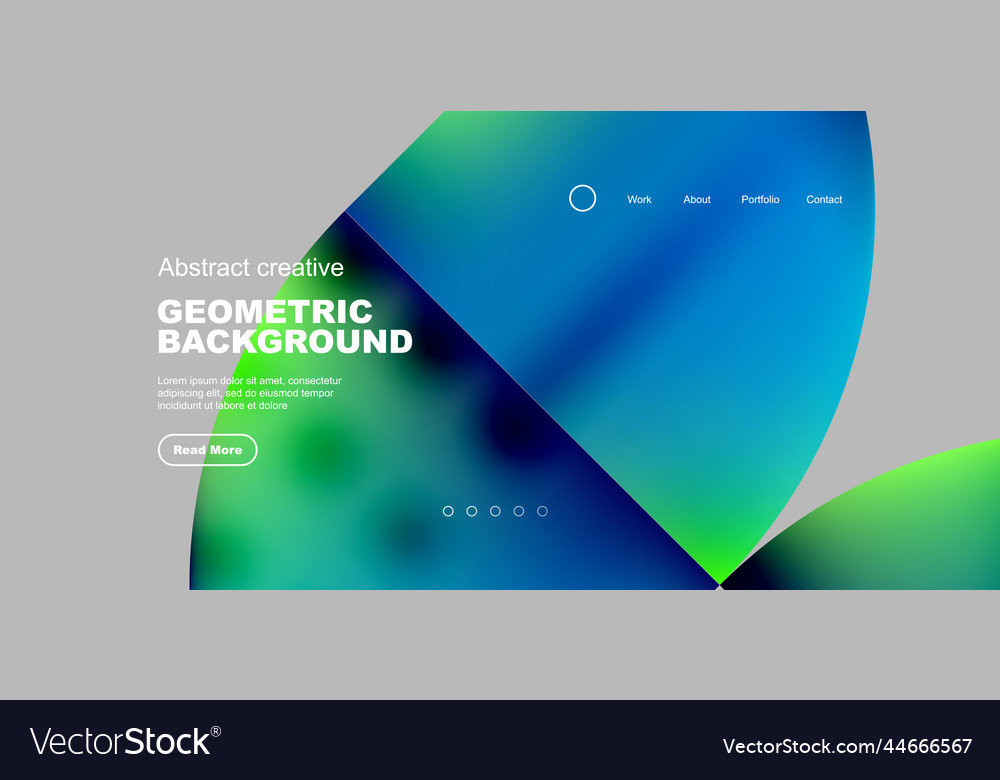 Work About Portfolio Contact

Abstract creative

GEOMETRIC BACKGROUND

Lorem ipsum dolor sit amet, consectetur adipiscing elit, sed do eiusmod tempor incididunt ut labore et dolore

Read More

VectorStock®

VectorStock.com/44666567